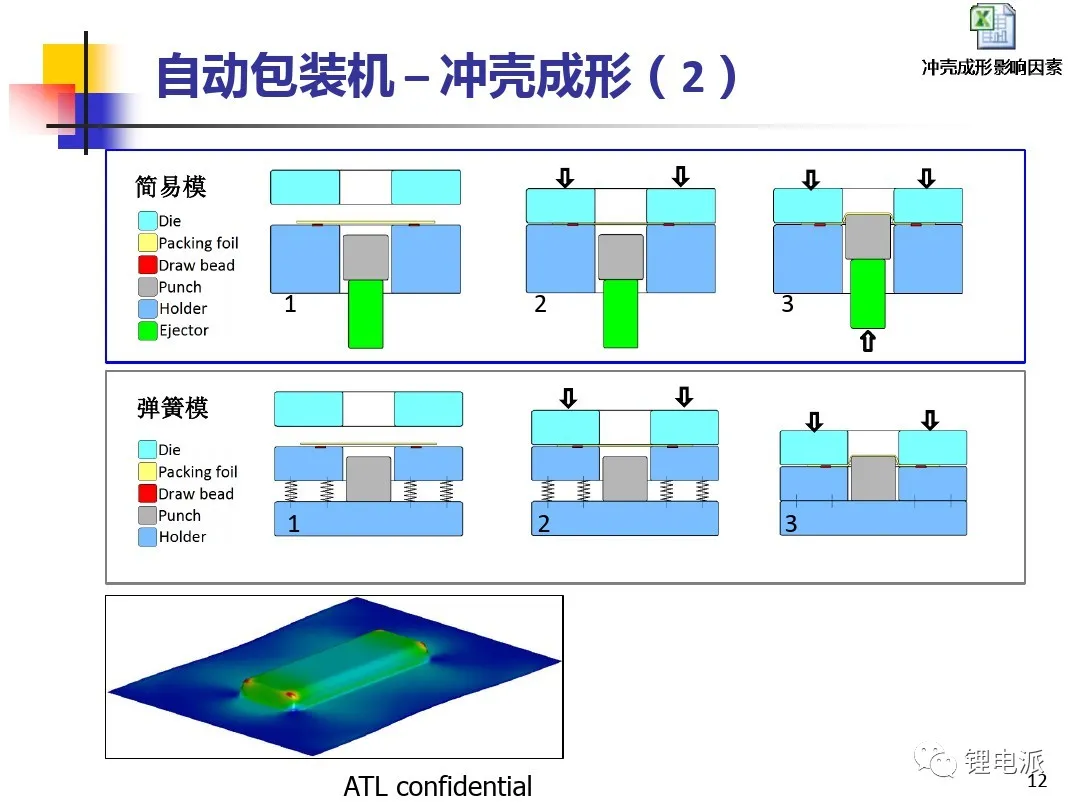 自动包装机－冲壳成形（2）

冲壳成形影响因素

简易模

Die
Packing foil
Draw bead
Punch
Holder
Ejector

1

2

3

弹簧模

Die
Packing foil
Draw bead
Punch
Holder

1

2

3

ATL confidential

锂电派

12